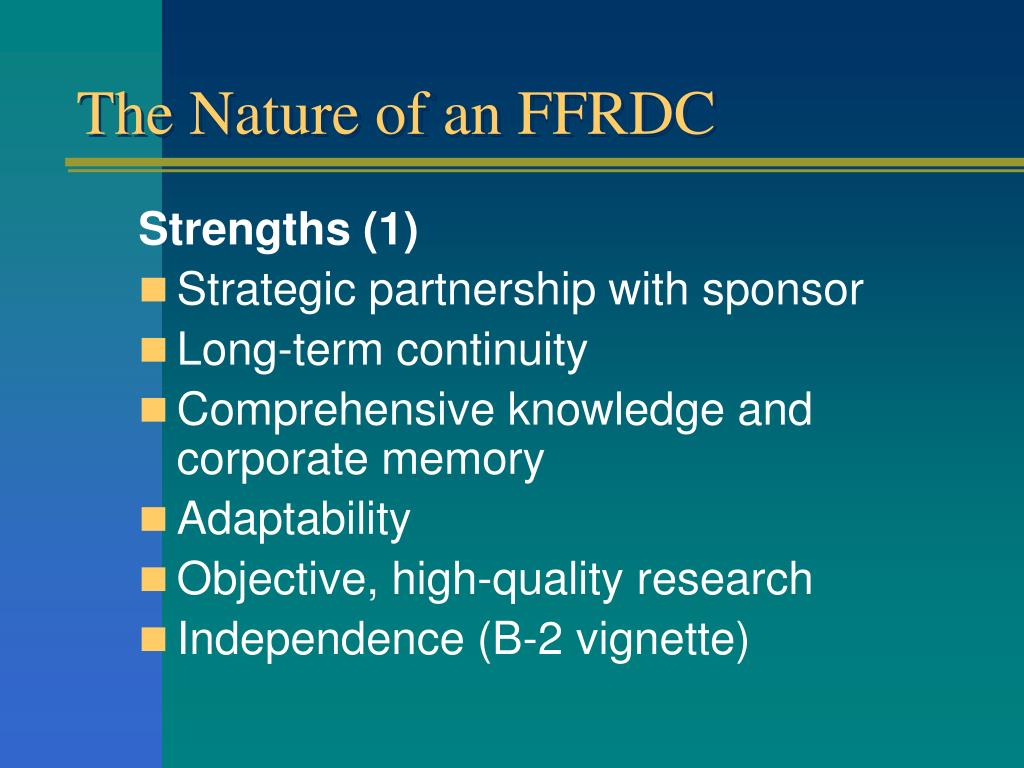 The Nature of an FFRDC

Strengths (1)

- Strategic partnership with sponsor
- Long-term continuity
- Comprehensive knowledge and corporate memory
- Adaptability
- Objective, high-quality research
- Independence (B-2 vignette)